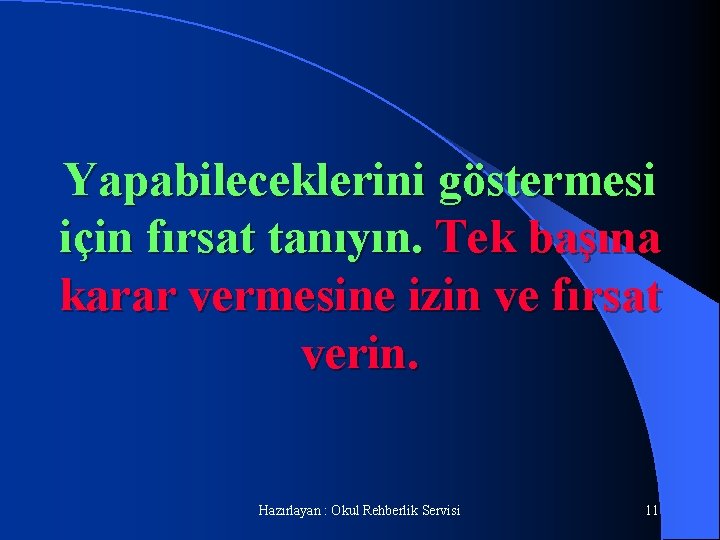 Yapabileceklerini göstermesi için fırsat tanıyın. Tek başına karar vermesine izin ve fırsat verin.

Hazırlayan : Okul Rehberlik Servisi

11